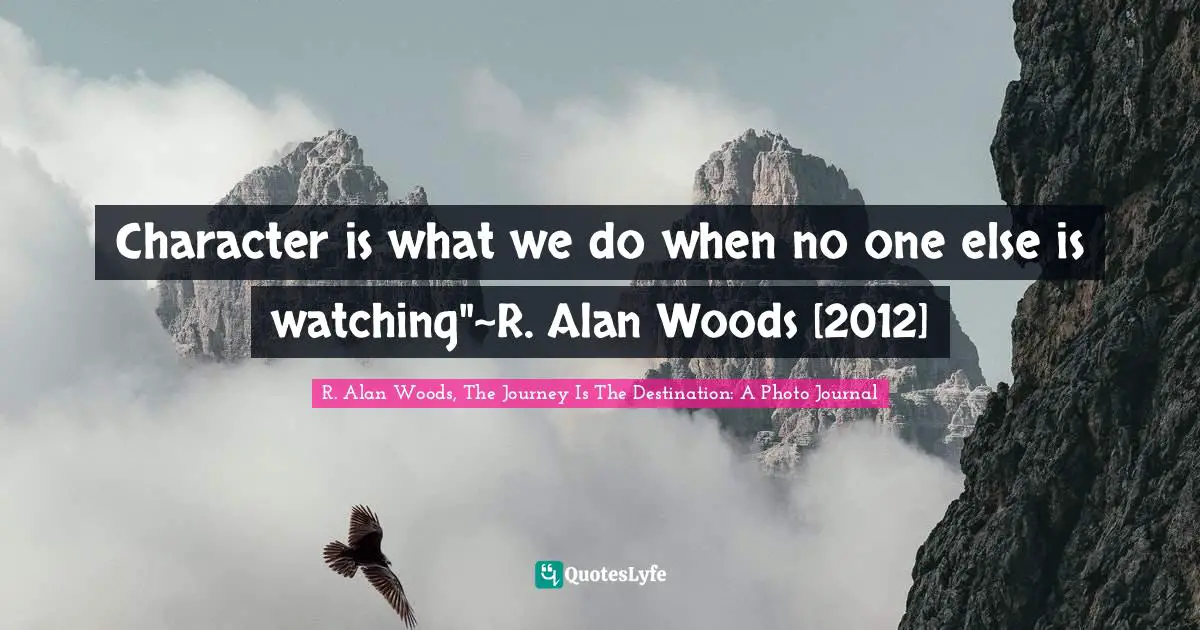 Character is what we do when no one else is watching"~R. Alan Woods [2012]

R. Alan Woods, The Journey Is The Destination: A Photo Journal

QuotesLyfe